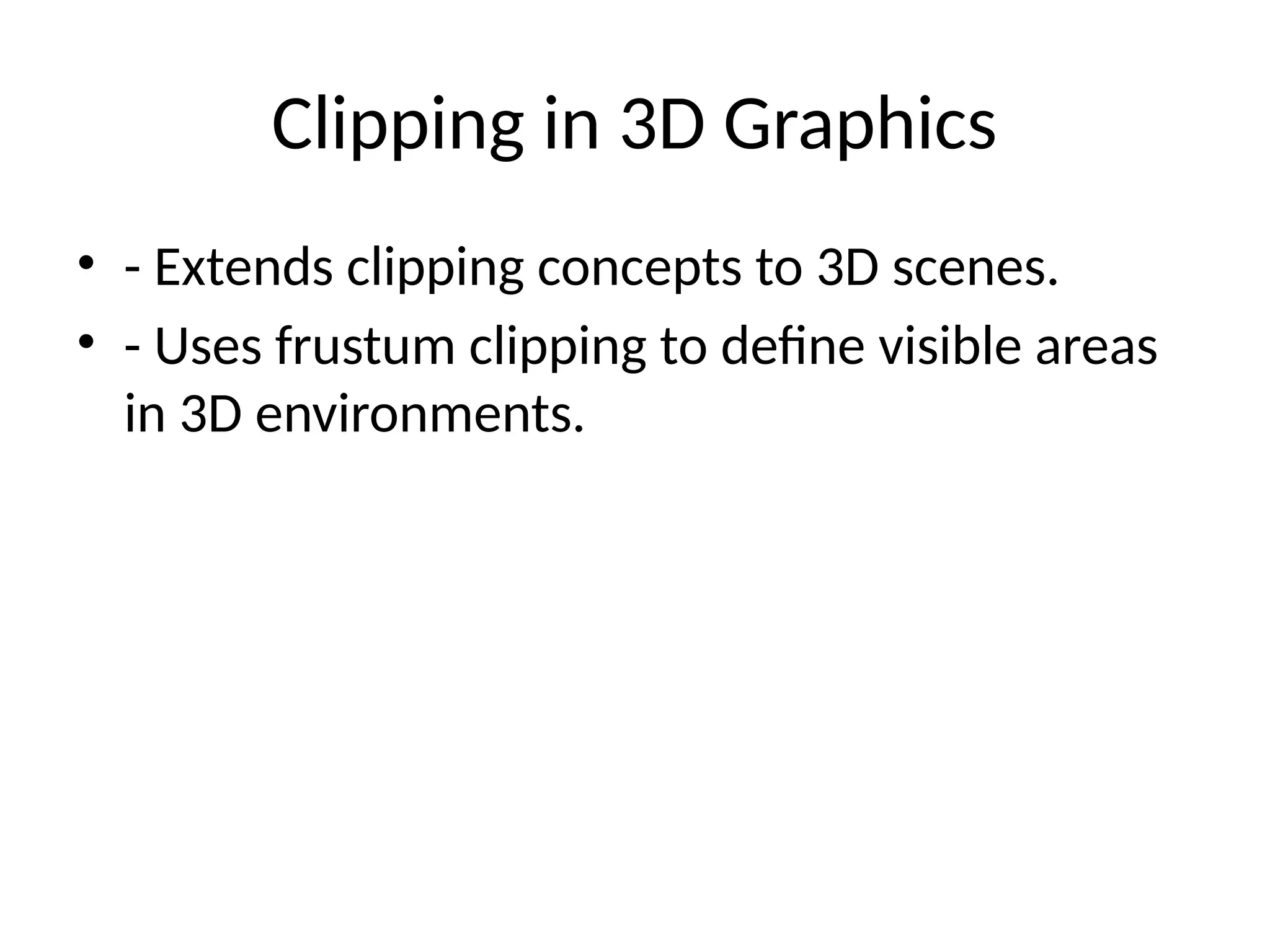 Clipping in 3D Graphics

• - Extends clipping concepts to 3D scenes.
• - Uses frustum clipping to define visible areas in 3D environments.